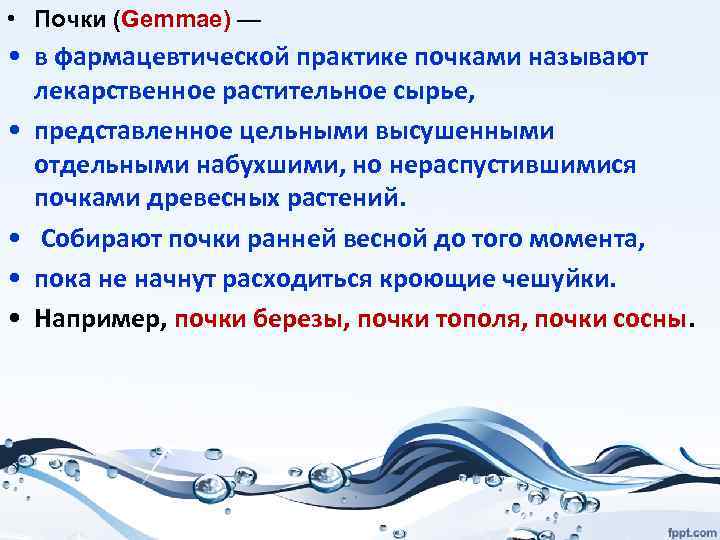 • Почки (Gemmae) —
• в фармацевтической практике почками называют лекарственное растительное сырье,
• представленное цельными высушенными отдельными набухшими, но нераспустившимися почками древесных растений.
• Собирают почки ранней весной до того момента,
• пока не начнут расходиться кроющие чешуйки.
• Например, почки березы, почки тополя, почки сосны.

fppt.com